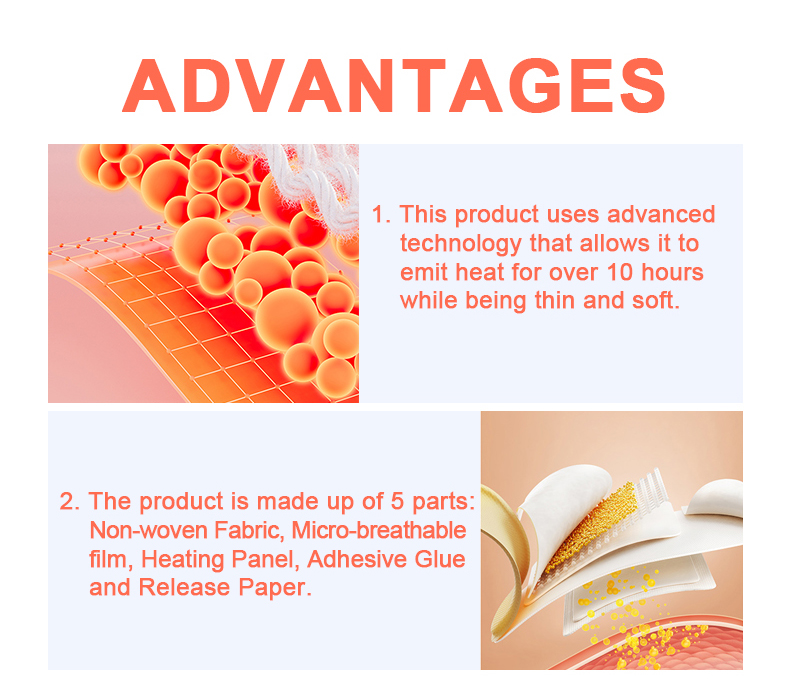 ADVANTAGES

1. This product uses advanced technology that allows it to emit heat for over 10 hours while being thin and soft.

2. The product is made up of 5 parts: Non-woven Fabric, Micro-breathable film, Heating Panel, Adhesive Glue and Release Paper.